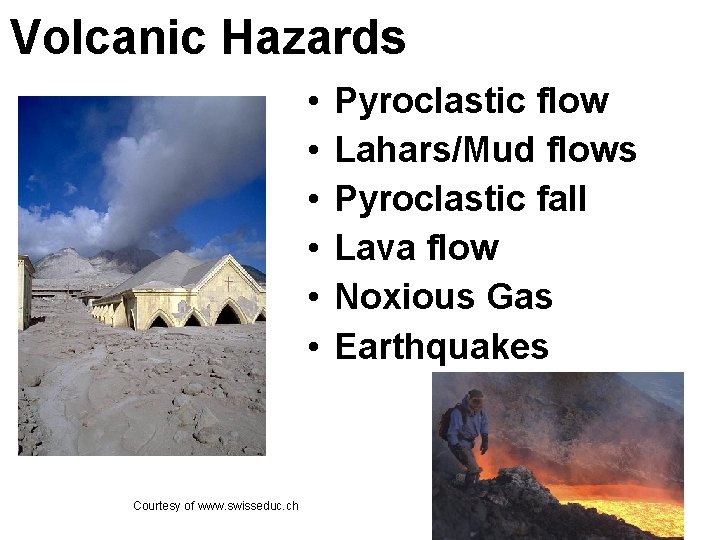 Volcanic Hazards

• Pyroclastic flow
• Lahars/Mud flows
• Pyroclastic fall
• Lava flow
• Noxious Gas
• Earthquakes

Courtesy of www.swisseduc.ch